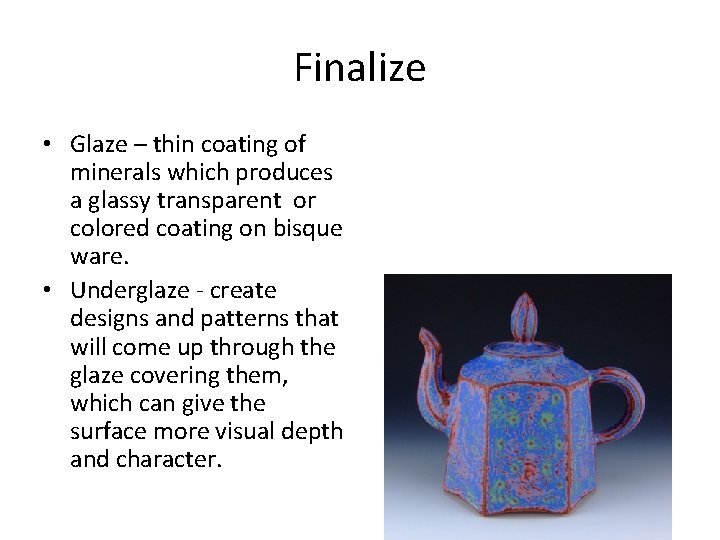 Finalize

• Glaze – thin coating of minerals which produces a glassy transparent or colored coating on bisque ware.
• Underglaze - create designs and patterns that will come up through the glaze covering them, which can give the surface more visual depth and character.